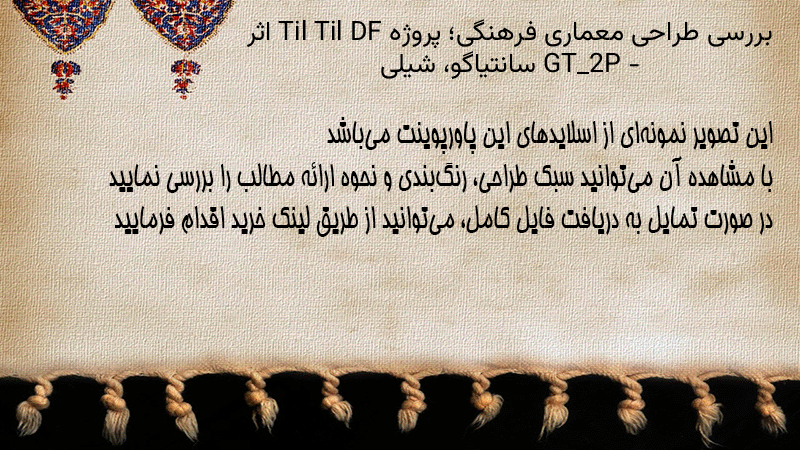 بررسی طراحی معماری فرهنگی؛ پروژه Til Til DF اثر GT_2P - سانتیاگو، شیلی

این تصویر نمونه‌ای از اسلایدهای این پاورپوینت می‌باشد
با مشاهده آن می‌توانید سبک طراحی، رنگ‌بندی و نحوه ارائه مطالب را بررسی نمایید
در صورت تمایل به دریافت فایل کامل، می‌توانید از طریق لینک خرید اقدام فرمایید